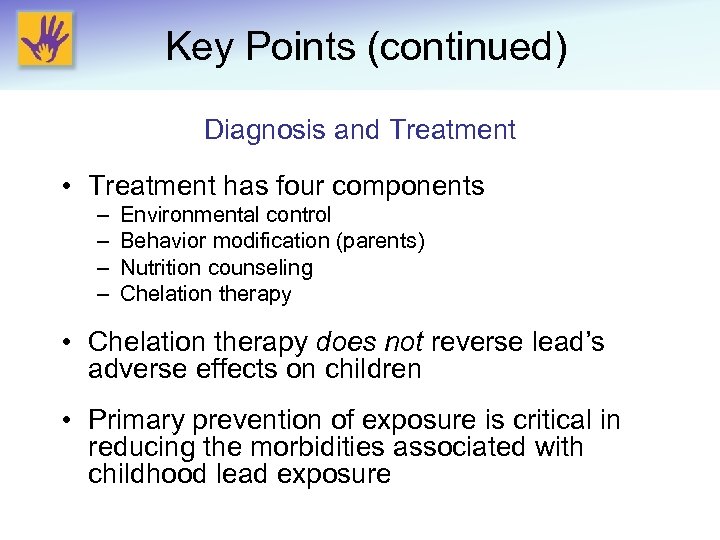 Key Points (continued)

Diagnosis and Treatment

• Treatment has four components
– Environmental control
– Behavior modification (parents)
– Nutrition counseling
– Chelation therapy

• Chelation therapy does not reverse lead's adverse effects on children

• Primary prevention of exposure is critical in reducing the morbidities associated with childhood lead exposure